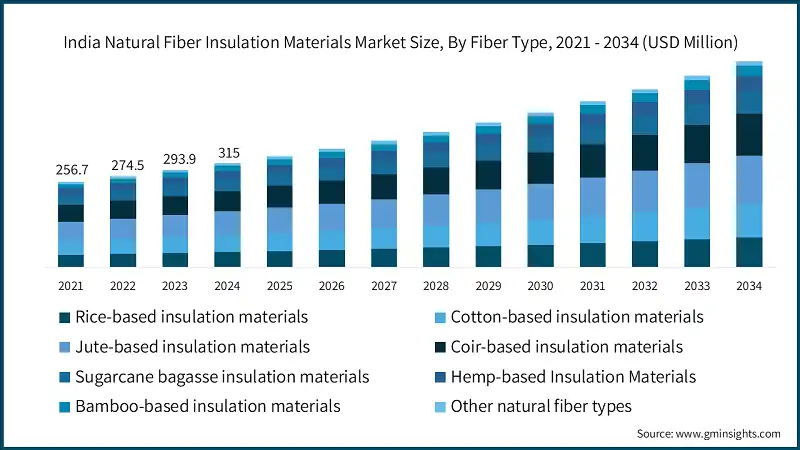 India Natural Fiber Insulation Materials Market Size, By Fiber Type, 2021 - 2034 (USD Million)

256.7
274.5
293.9
315

2021 2022 2023 2024 2025 2026 2027 2028 2029 2030 2031 2032 2033 2034

Rice-based insulation materials
Cotton-based insulation materials
Jute-based insulation materials
Coir-based insulation materials
Sugarcane bagasse insulation materials
Hemp-based Insulation Materials
Bamboo-based insulation materials
Other natural fiber types

Source: www.gminsights.com